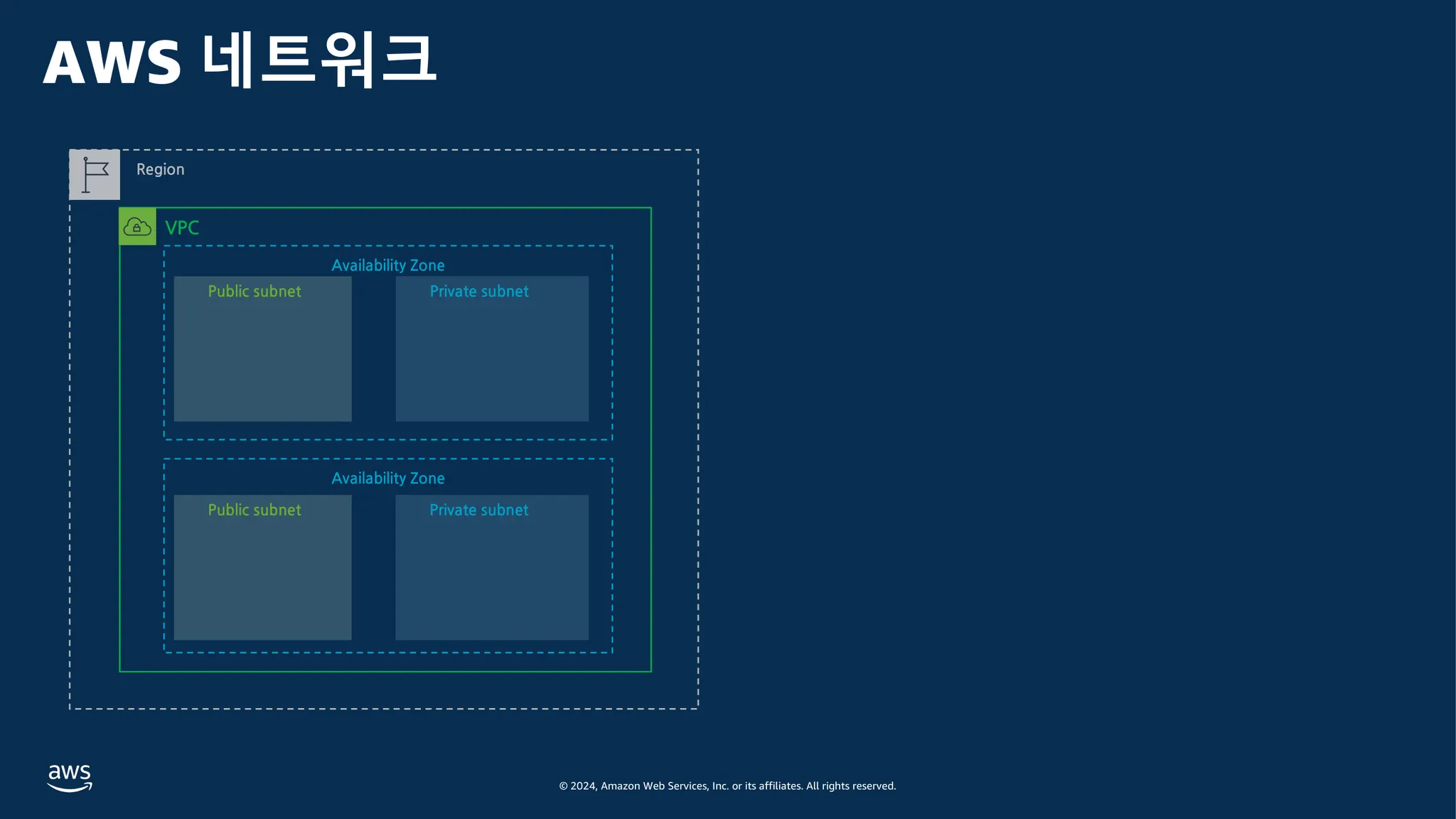 AWS 네트워크

Region

VPC

Availability Zone

Public subnet

Private subnet

Availability Zone

Public subnet

Private subnet

aws

© 2024, Amazon Web Services, Inc. or its affiliates. All rights reserved.